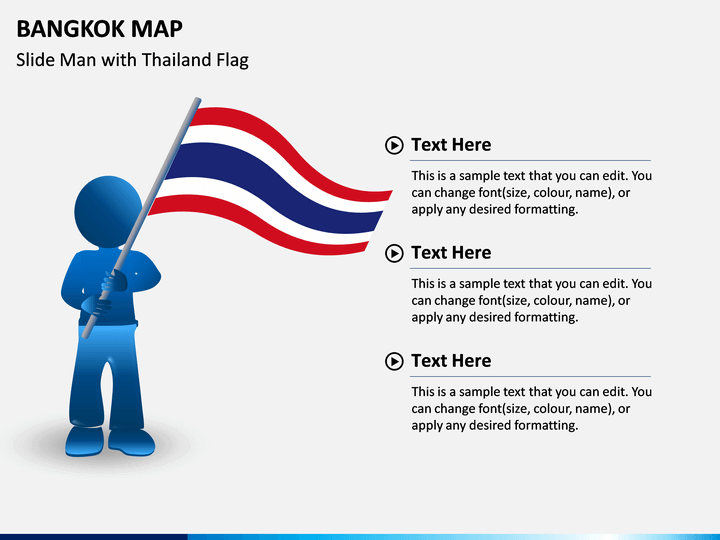 BANGKOK MAP
Slide Man with Thailand Flag

Text Here
This is a sample text that you can edit. You can change font(size, colour, name), or apply any desired formatting.

Text Here
This is a sample text that you can edit. You can change font(size, colour, name), or apply any desired formatting.

Text Here
This is a sample text that you can edit. You can change font(size, colour, name), or apply any desired formatting.